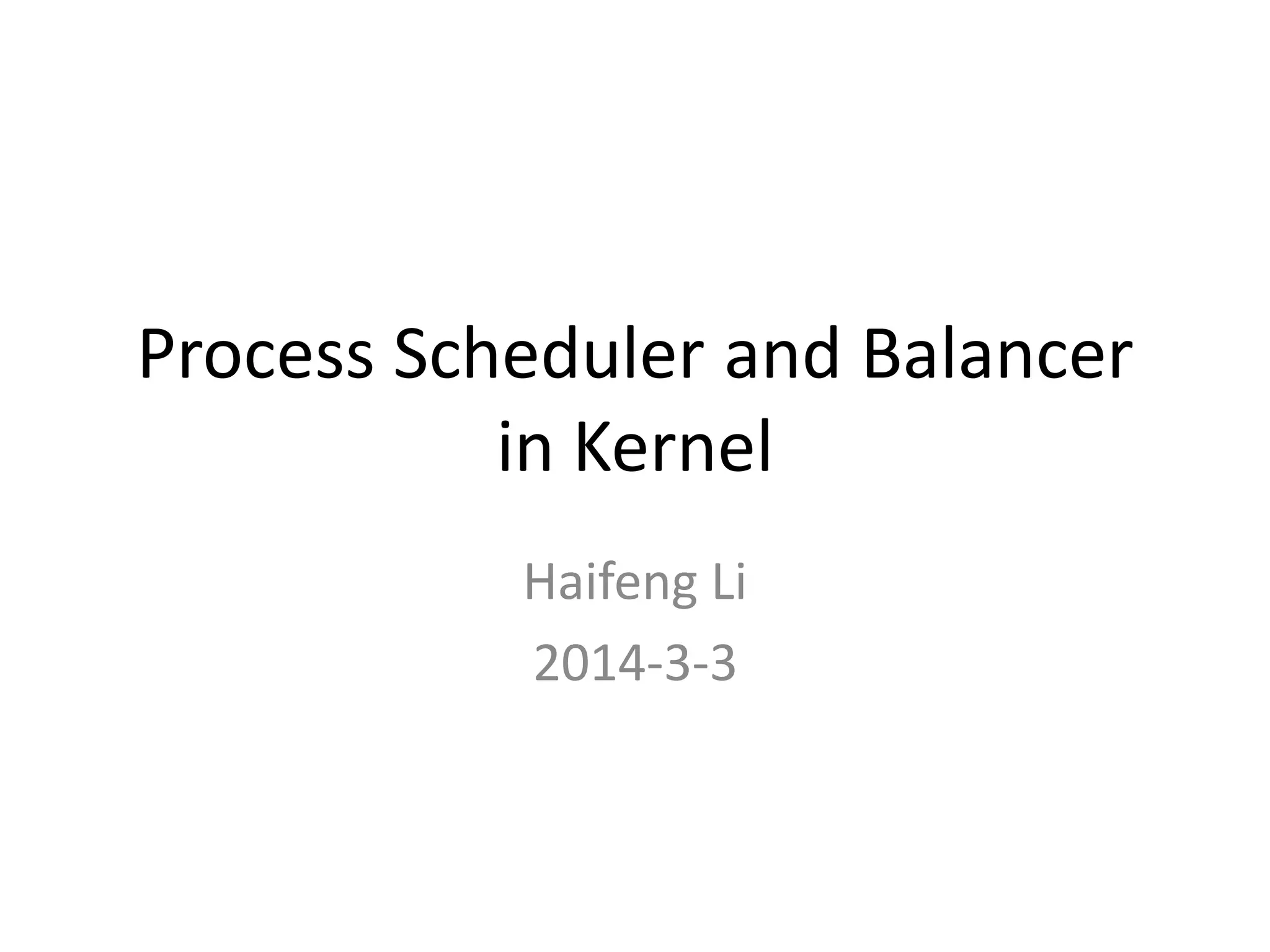 Process Scheduler and Balancer in Kernel

Haifeng Li
2014-3-3